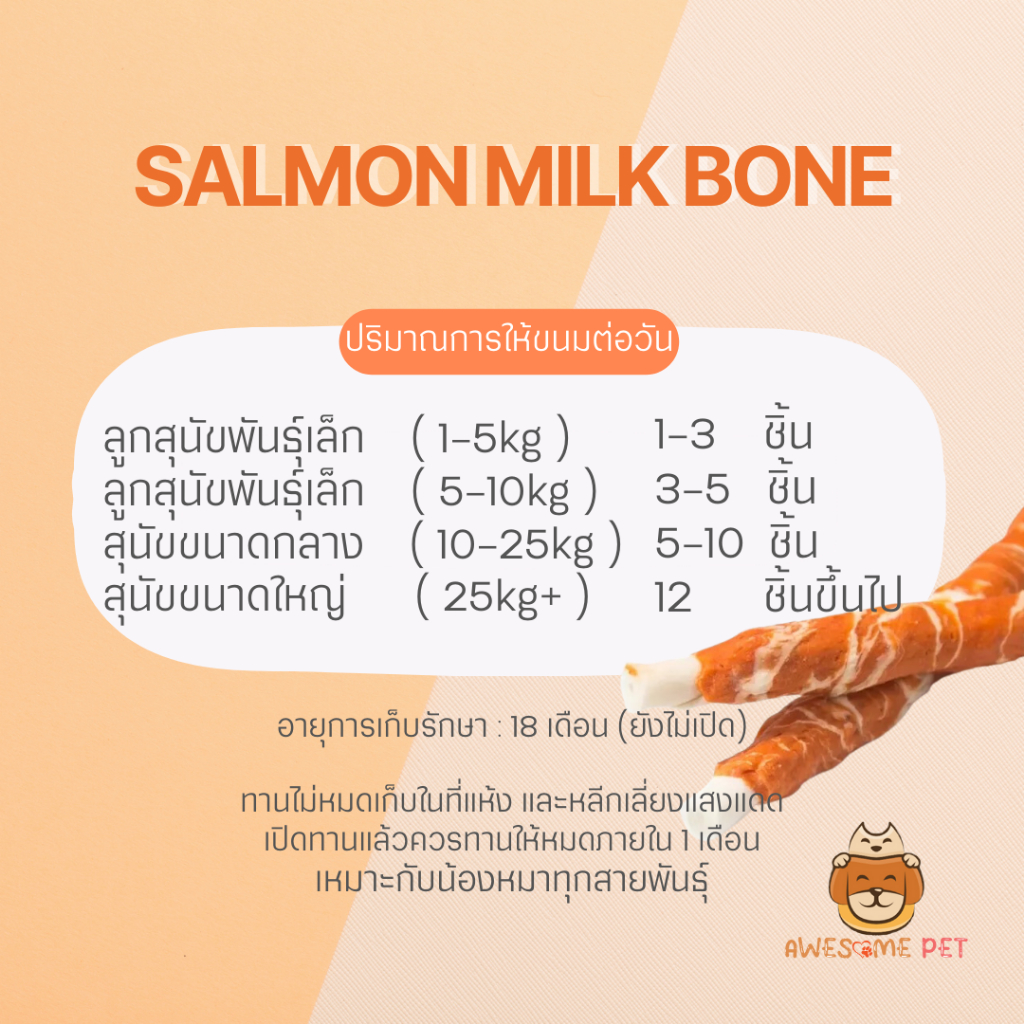 SALMON MILK BONE

ปริมาณการให้ขนมต่อวัน

| | | | |
|---|---|---|---|
| ลูกสุนัขพันธุ์เล็ก | ( 1-5kg ) | 1-3 | ชิ้น |
| ลูกสุนัขพันธุ์เล็ก | ( 5-10kg ) | 3-5 | ชิ้น |
| สุนัขขนาดกลาง | ( 10-25kg ) | 5-10 | ชิ้น |
| สุนัขขนาดใหญ่ | ( 25kg+ ) | 12 | ชิ้นขึ้นไป |

อายุการเก็บรักษา : 18 เดือน (ยังไม่เปิด)

ทานไม่หมดเก็บในที่แห้ง และหลีกเลี่ยงแสงแดด
เปิดทานแล้วควรทานให้หมดภายใน 1 เดือน
เหมาะกับน้องหมาทุกสายพันธุ์

AWESOME PET